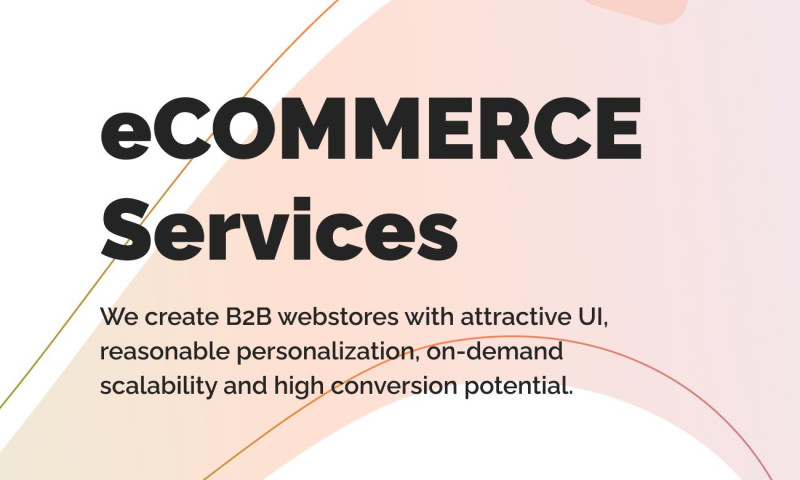 eCOMMERCE Services

We create B2B webstores with attractive UI, reasonable personalization, on-demand scalability and high conversion potential.